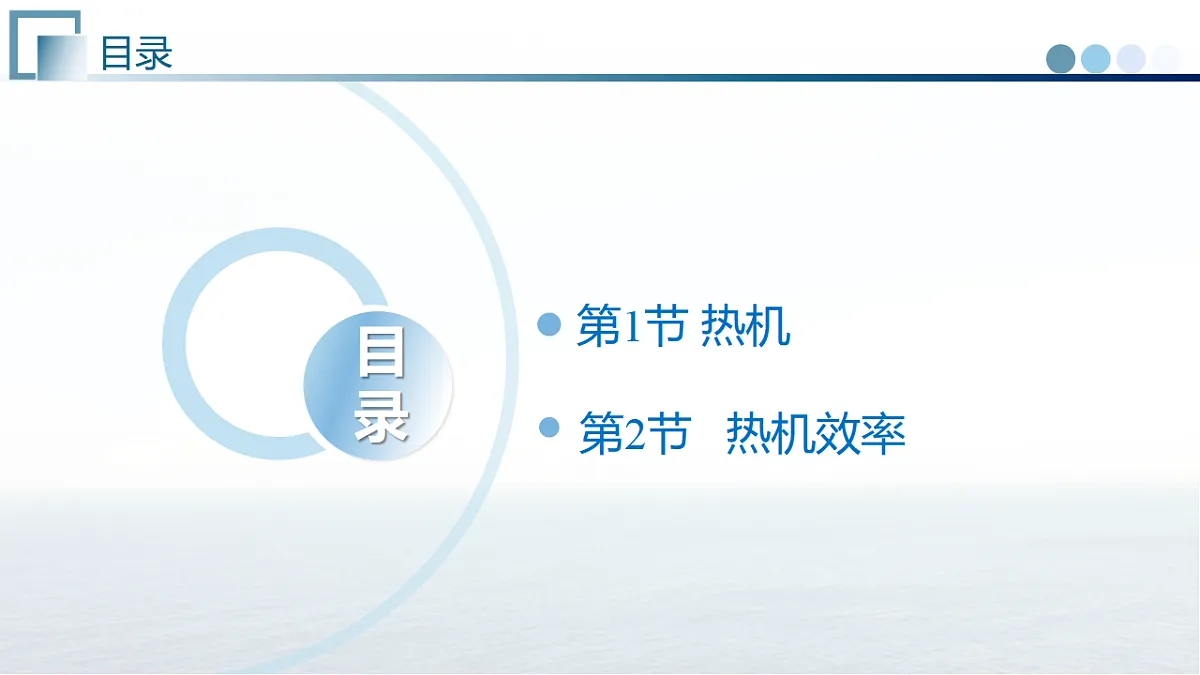 目录

目录

第1节 热机

第2节　热机效率